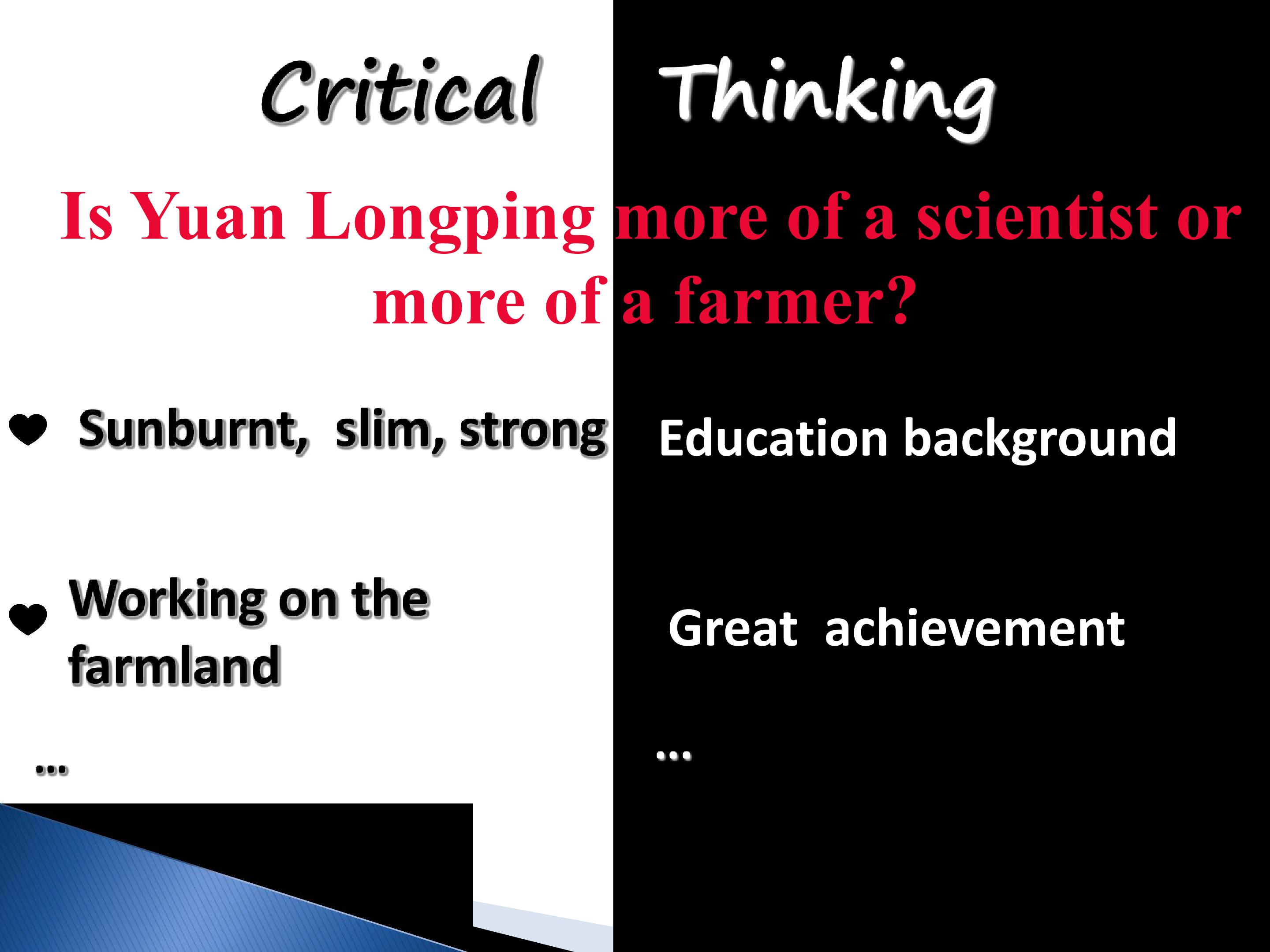 Critical Thinking

Is Yuan Longping more of a scientist or more of a farmer?

Sunburnt, slim, strong

Working on the farmland

...

Education background

Great achievement

...